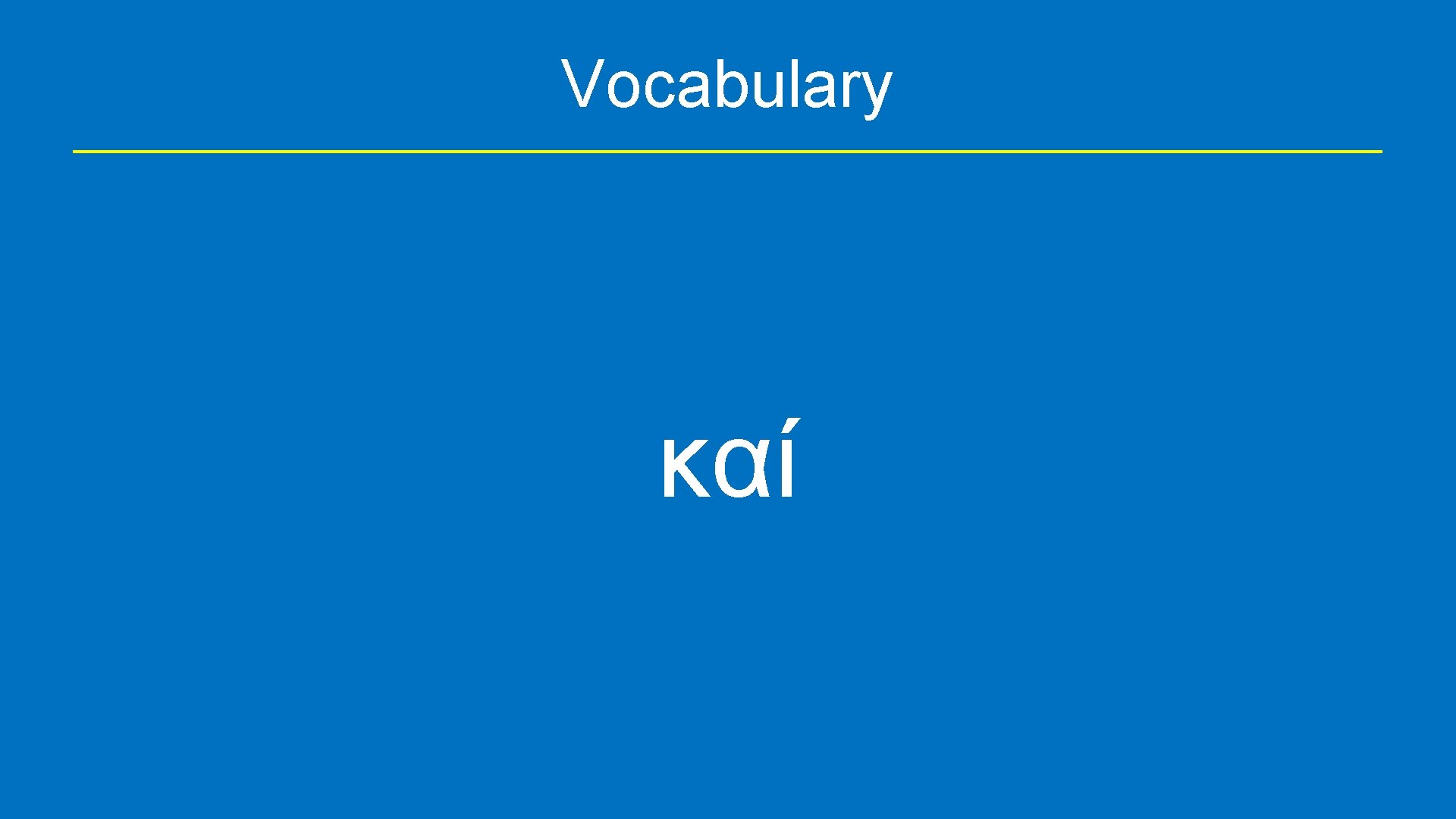 Vocabulary

καί